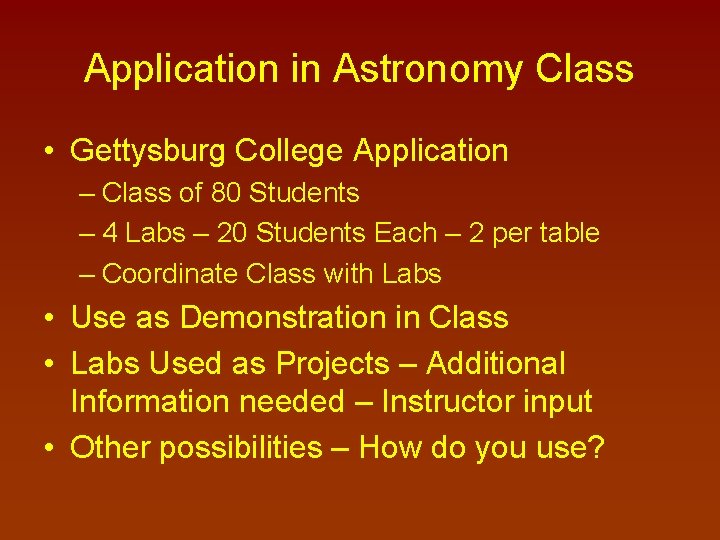 Application in Astronomy Class

• Gettysburg College Application
  – Class of 80 Students
  – 4 Labs – 20 Students Each – 2 per table
  – Coordinate Class with Labs
• Use as Demonstration in Class
• Labs Used as Projects – Additional Information needed – Instructor input
• Other possibilities – How do you use?